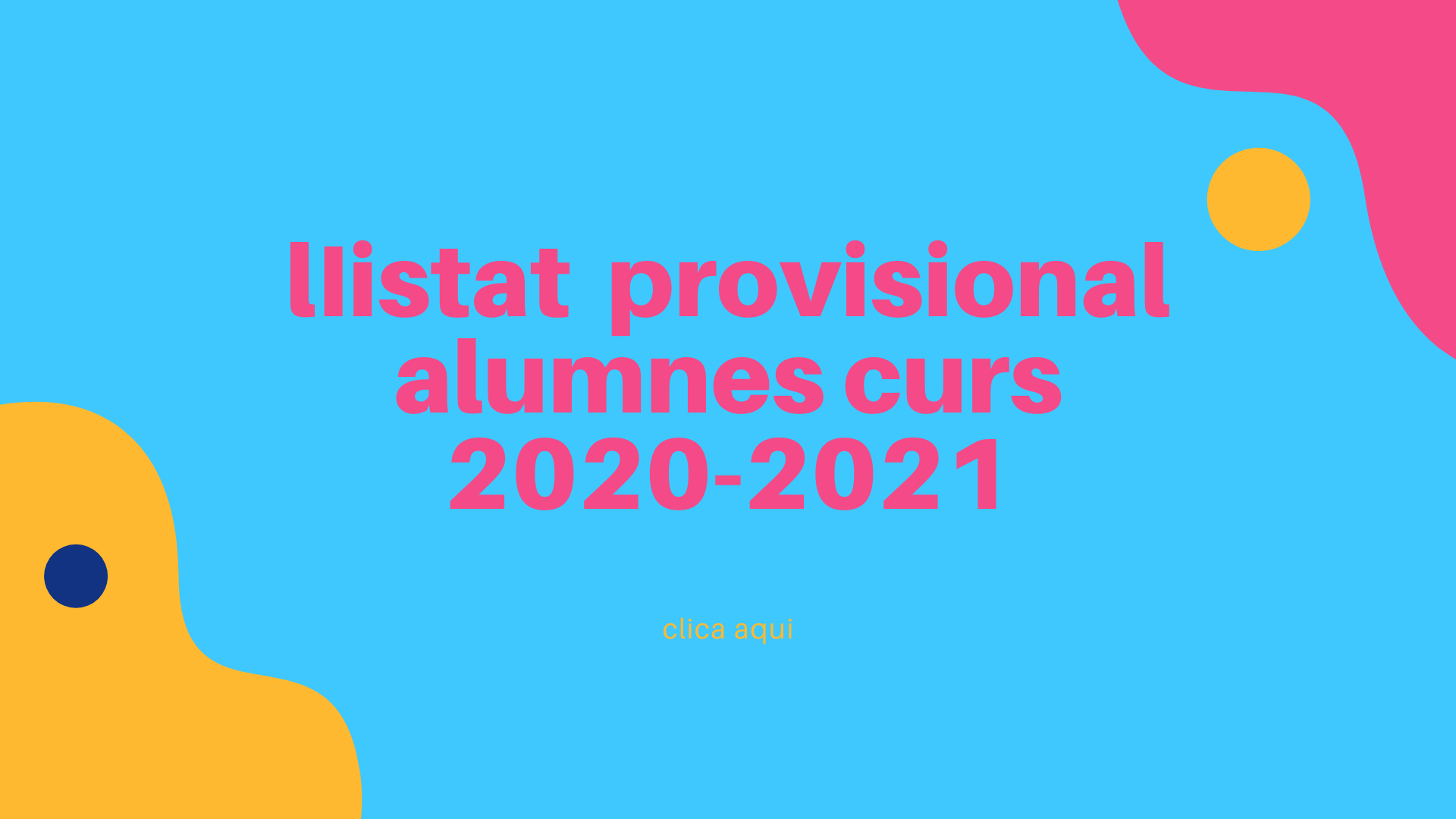 llistat provisional alumnes curs 2020-2021

clica aqui